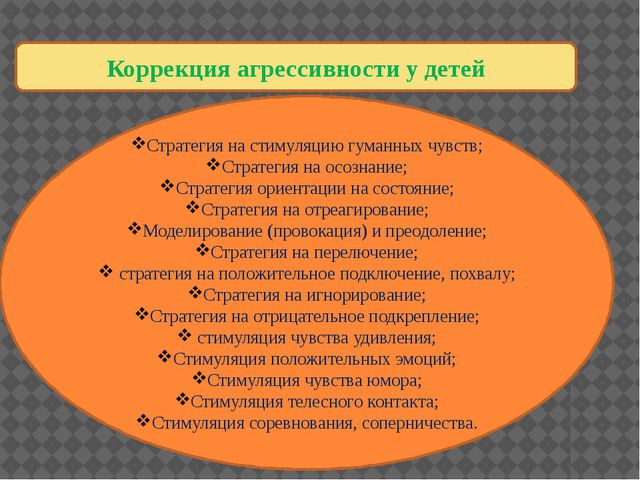 Коррекция агрессивности у детей

❖Стратегия на стимуляцию гуманных чувств;
❖Стратегия на осознание;
❖Стратегия ориентации на состояние;
❖Стратегия на отреагирование;
❖Моделирование (провокация) и преодоление;
❖Стратегия на перелючение;
❖ стратегия на положительное подключение, похвалу;
❖Стратегия на игнорирование;
❖Стратегия на отрицательное подкрепление;
❖ стимуляция чувства удивления;
❖Стимуляция положительных эмоций;
❖Стимуляция чувства юмора;
❖Стимуляция телесного контакта;
❖Стимуляция соревнования, соперничества.